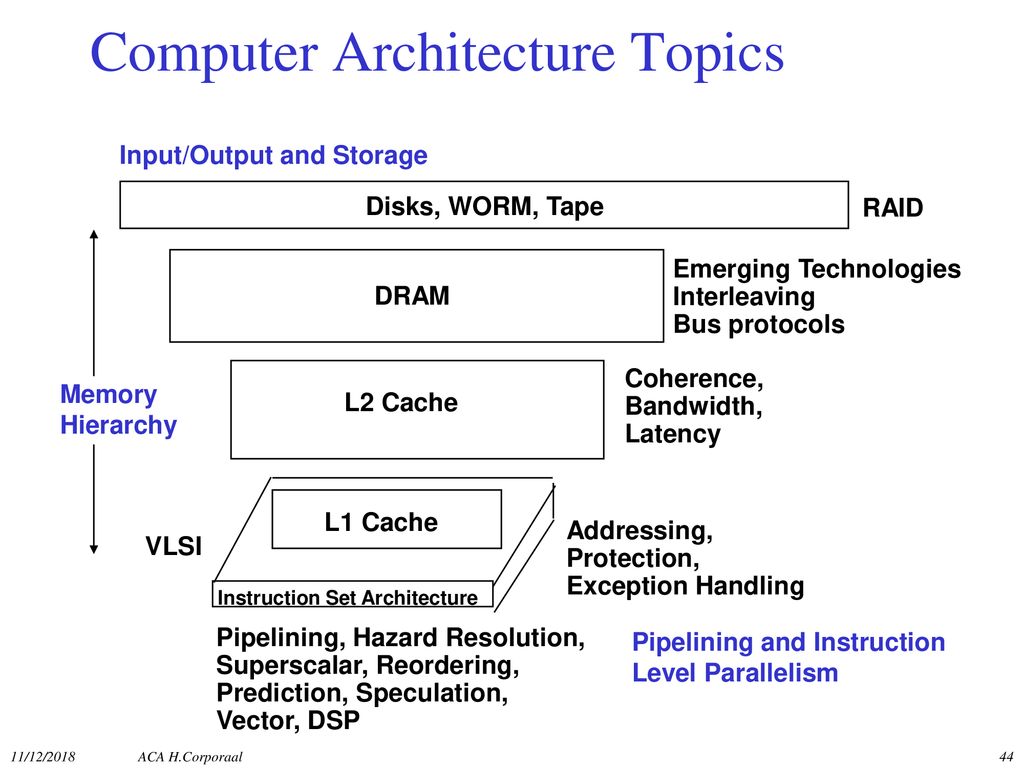 Computer Architecture Topics

Input/Output and Storage

Disks, WORM, Tape

RAID

DRAM

Emerging Technologies
Interleaving
Bus protocols

Memory Hierarchy

L2 Cache

Coherence,
Bandwidth,
Latency

L1 Cache

VLSI

Addressing,
Protection,
Exception Handling

Instruction Set Architecture

Pipelining, Hazard Resolution,
Superscalar, Reordering,
Prediction, Speculation,
Vector, DSP

Pipelining and Instruction Level Parallelism

11/12/2018 ACA H.Corporaal 44